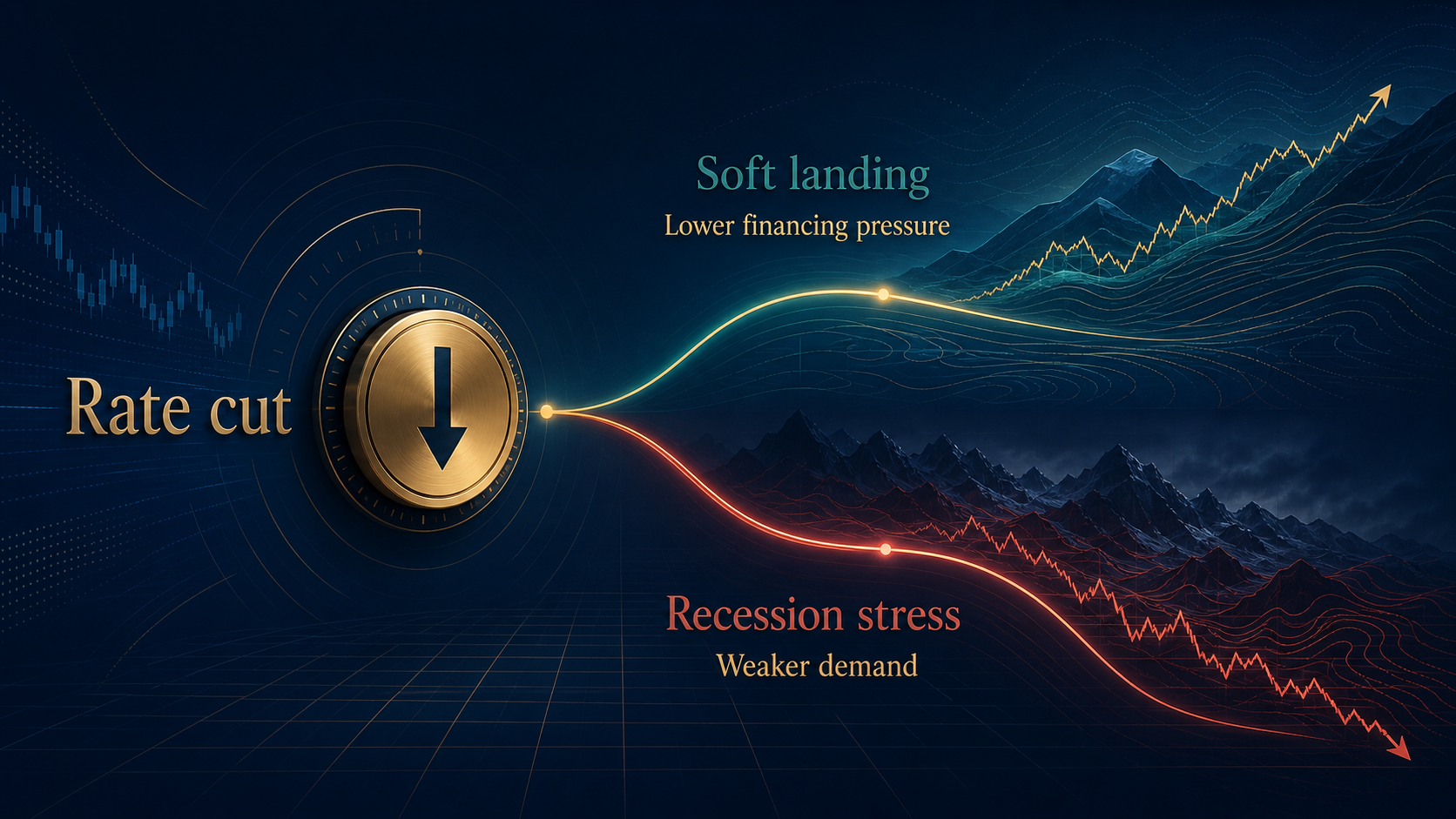 Rate cut

Soft landing
Lower financing pressure

Recession stress
Weaker demand